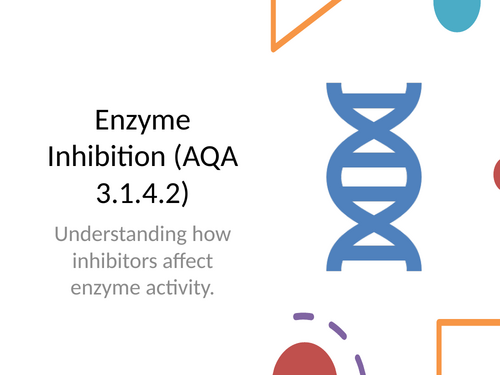 Enzyme Inhibition (AQA 3.1.4.2)

Understanding how inhibitors affect enzyme activity.